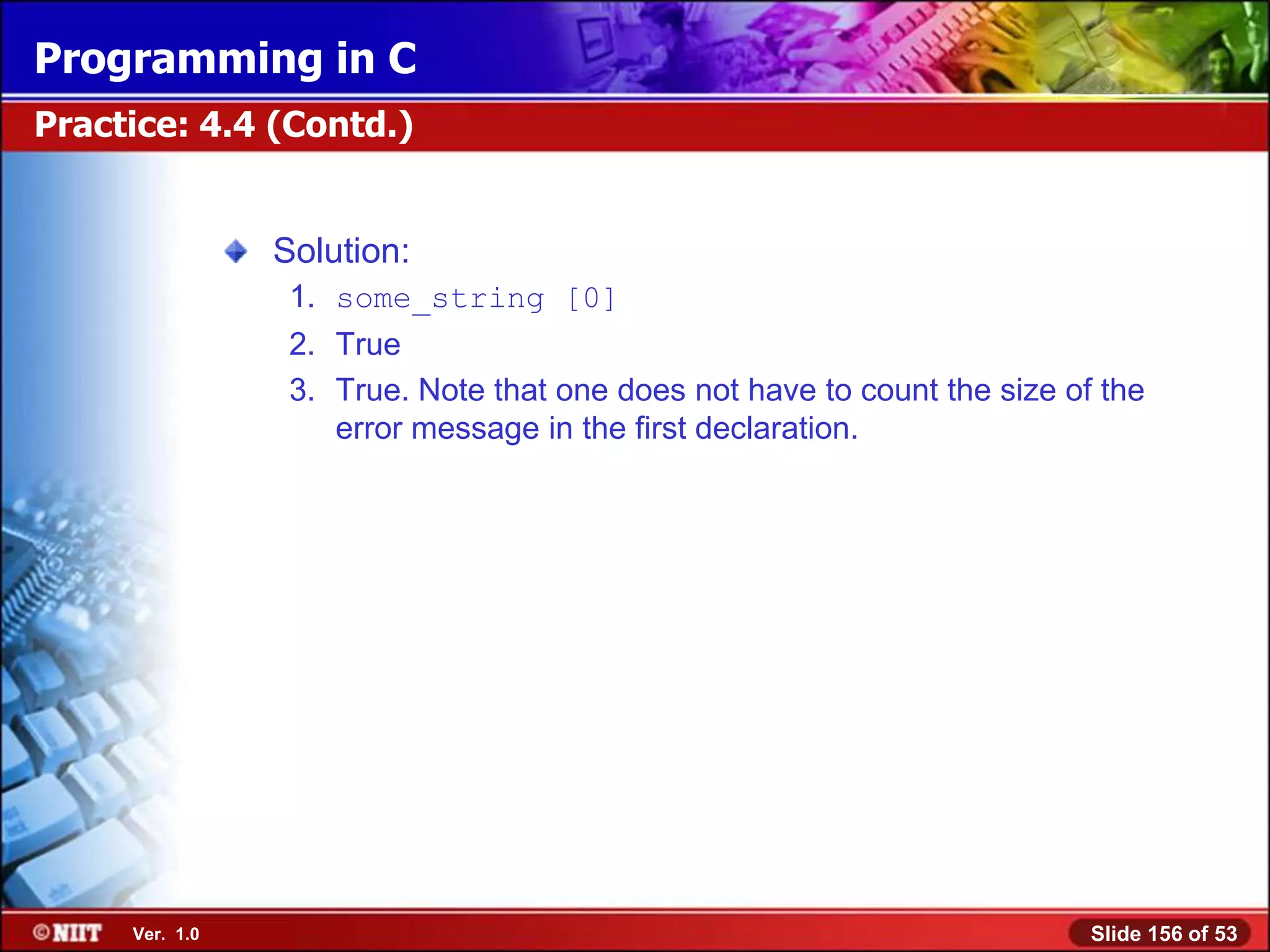 Programming in C

Practice: 4.4 (Contd.)

Solution:

1. some_string [0]
2. True
3. True. Note that one does not have to count the size of the error message in the first declaration.

©NIIT Ver. 1.0

Slide 156 of 53